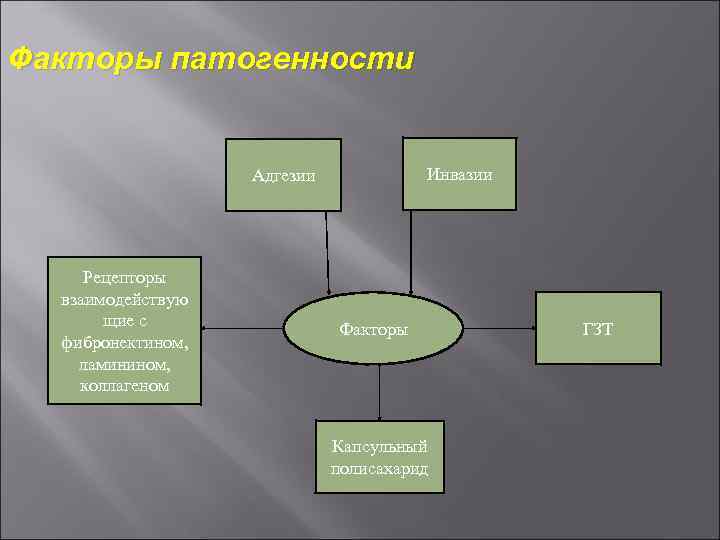 Факторы патогенности

Адгезии

Инвазии

Рецепторы взаимодействующие с фибронектином, ламинином, коллагеном

Факторы

ГЗТ

Капсульный полисахарид